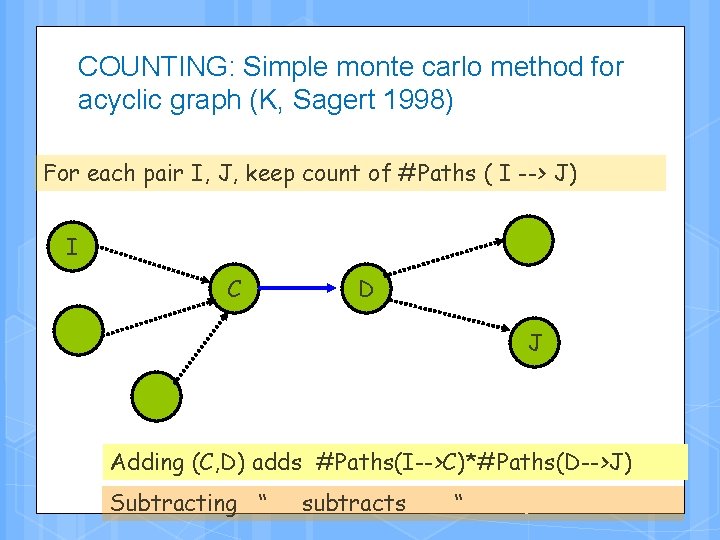 COUNTING: Simple monte carlo method for acyclic graph (K, Sagert 1998)

For each pair I, J, keep count of #Paths ( I --> J)

I

C

D

J

Adding (C,D) adds #Paths(I-->C)*#Paths(D-->J)

Subtracting " subtracts "